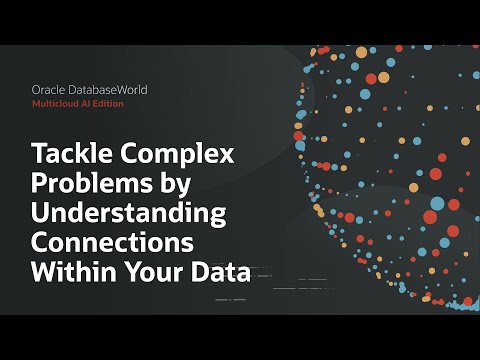 Oracle DatabaseWorld
Multicloud AI Edition

Tackle Complex Problems by Understanding Connections Within Your Data